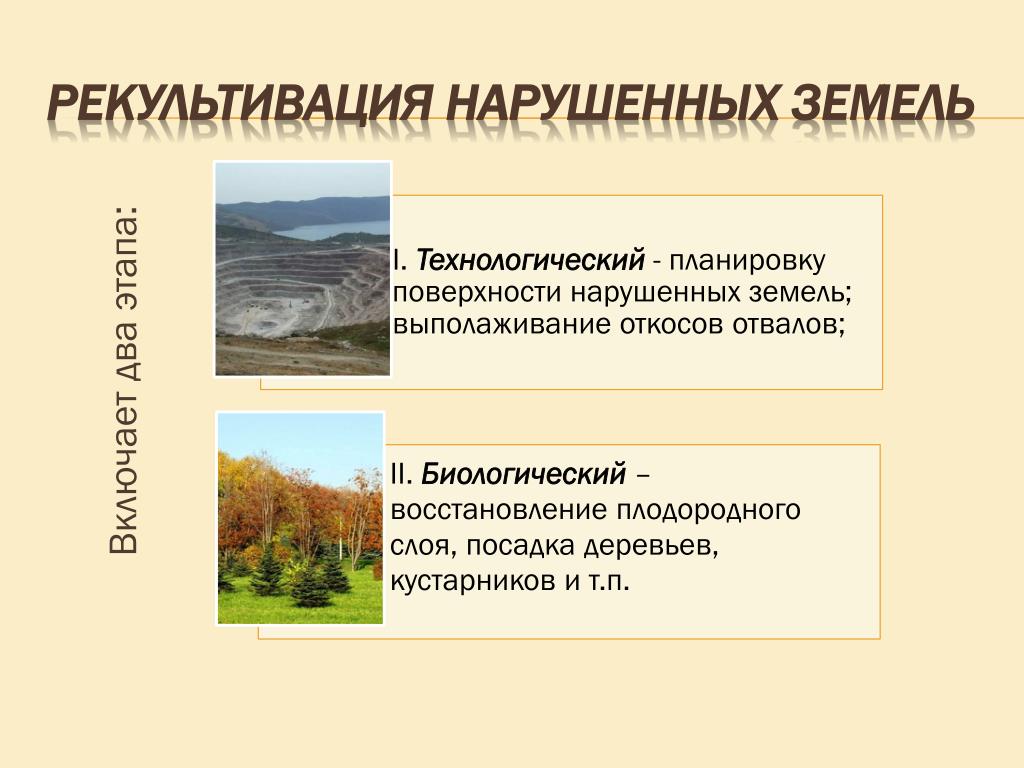 РЕКУЛЬТИВАЦИЯ НАРУШЕННЫХ ЗЕМЕЛЬ

Включает два этапа:

I. Технологический - планировку поверхности нарушенных земель; выполаживание откосов отвалов;

II. Биологический – восстановление плодородного слоя, посадка деревьев, кустарников и т.п.